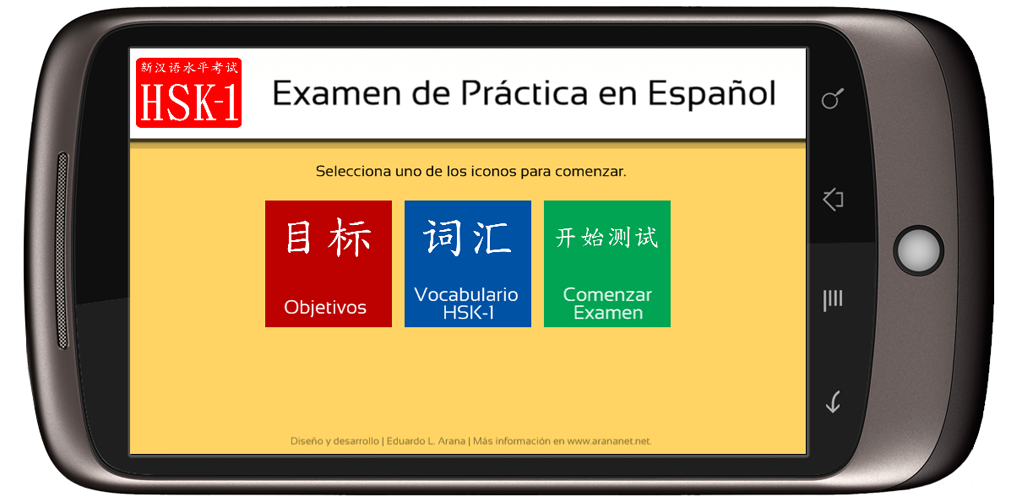 新汉语水平考试
HSK-1

Examen de Práctica en Español

Selecciona uno de los iconos para comenzar.

目标
Objetivos

词汇
Vocabulario HSK-1

开始测试
Comenzar Examen

Diseño y desarrollo | Eduardo L. Arana | Más información en www.arananet.net.